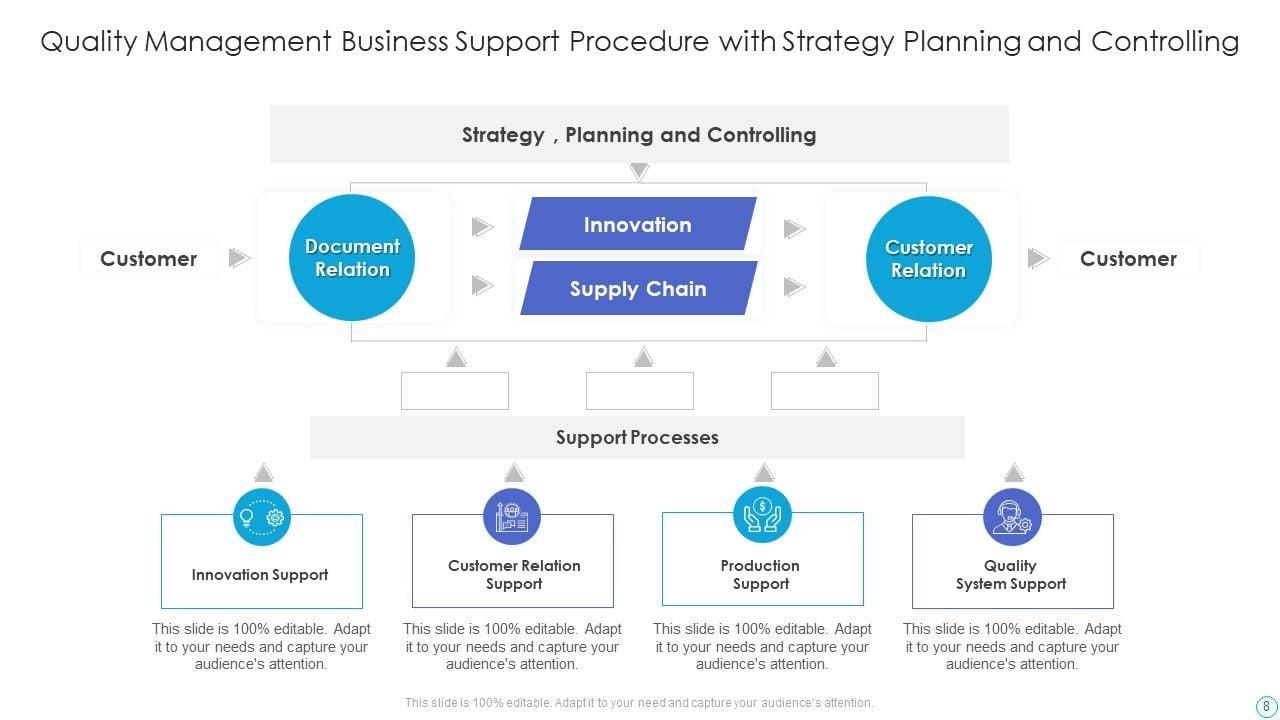 Quality Management Business Support Procedure with Strategy Planning and Controlling

Strategy , Planning and Controlling

Customer

Document Relation

Innovation

Supply Chain

Customer Relation

Customer

Support Processes

Innovation Support

This slide is 100% editable. Adapt it to your needs and capture your audience's attention.

Customer Relation Support

This slide is 100% editable. Adapt it to your needs and capture your audience's attention.

Production Support

This slide is 100% editable. Adapt it to your needs and capture your audience's attention.

Quality System Support

This slide is 100% editable. Adapt it to your needs and capture your audience's attention.

This slide is 100% editable. Adapt it to your need and capture your audience's attention.

8